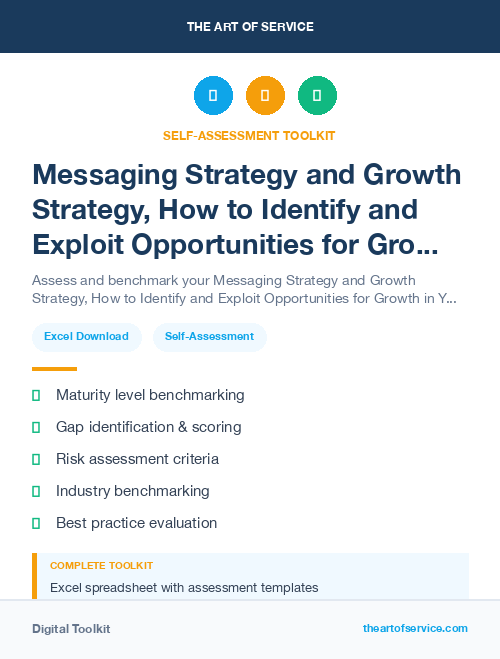 THE ART OF SERVICE

SELF-ASSESSMENT TOOLKIT

Messaging Strategy and Growth Strategy, How to Identify and Exploit Opportunities for Gro...

Assess and benchmark your Messaging Strategy and Growth Strategy, How to Identify and Exploit Opportunities for Growth in Y...

Excel Download

Self-Assessment

Maturity level benchmarking

Gap identification & scoring

Risk assessment criteria

Industry benchmarking

Best practice evaluation

COMPLETE TOOLKIT

Excel spreadsheet with assessment templates

Digital Toolkit

theartofservice.com